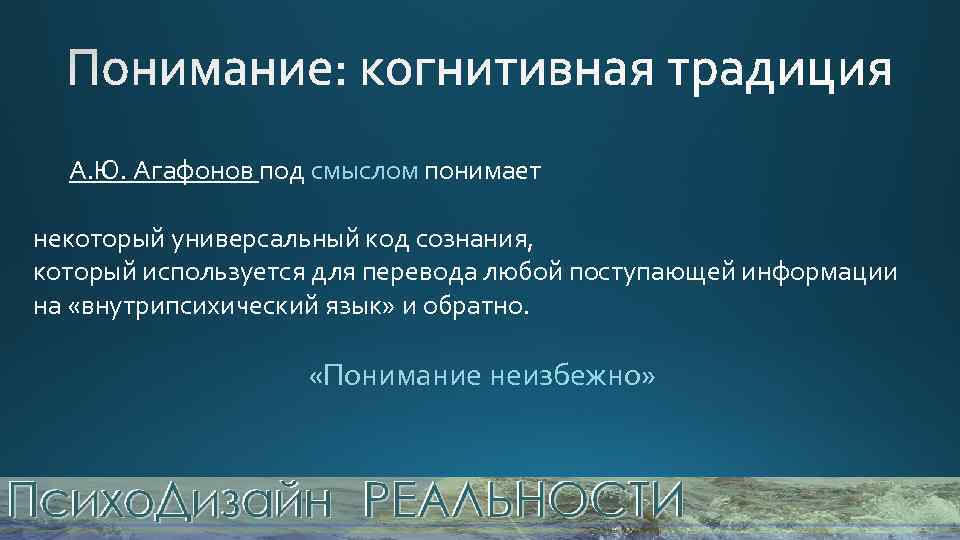 Понимание: когнитивная традиция

А.Ю. Агафонов под смыслом понимает

некоторый универсальный код сознания, который используется для перевода любой поступающей информации на «внутрипсихический язык» и обратно.

«Понимание неизбежно»

ПсихоДизайн РЕАЛЬНОСТИ